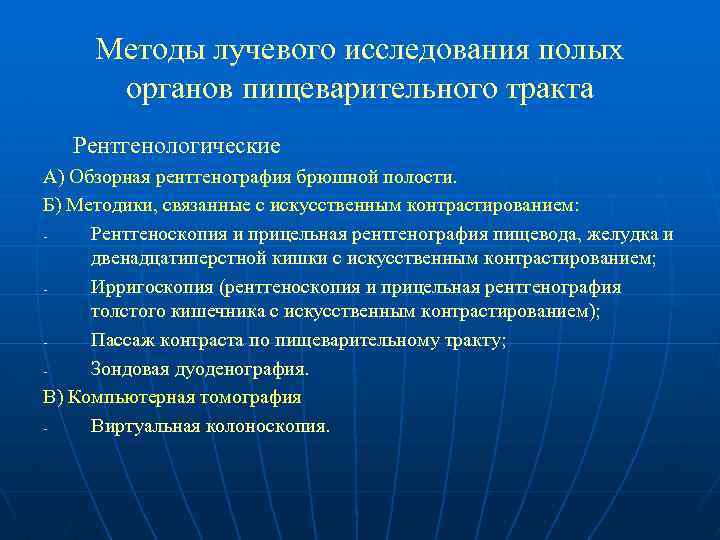 Методы лучевого исследования полых органов пищеварительного тракта

Рентгенологические

А) Обзорная рентгенография брюшной полости.

Б) Методики, связанные с искусственным контрастированием:

- Рентгеноскопия и прицельная рентгенография пищевода, желудка и двенадцатиперстной кишки с искусственным контрастированием;

- Ирригоскопия (рентгеноскопия и прицельная рентгенография толстого кишечника с искусственным контрастированием);

- Пассаж контраста по пищеварительному тракту;

- Зондовая дуоденография.

В) Компьютерная томография

- Виртуальная колоноскопия.